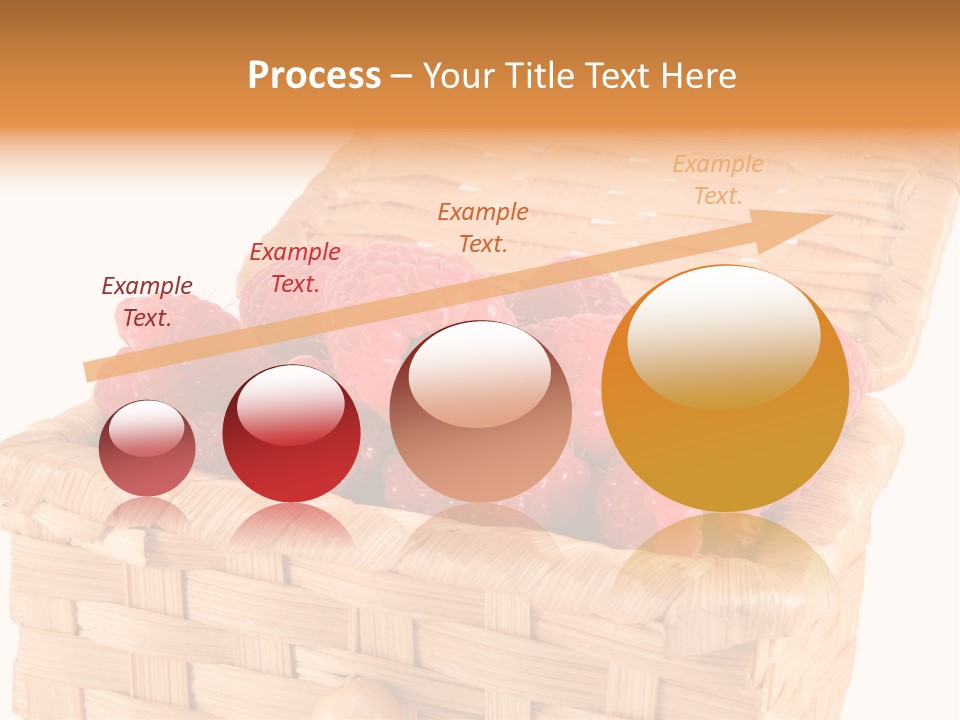 Process – Your Title Text Here

Example Text.

Example Text.

Example Text.

Example Text.